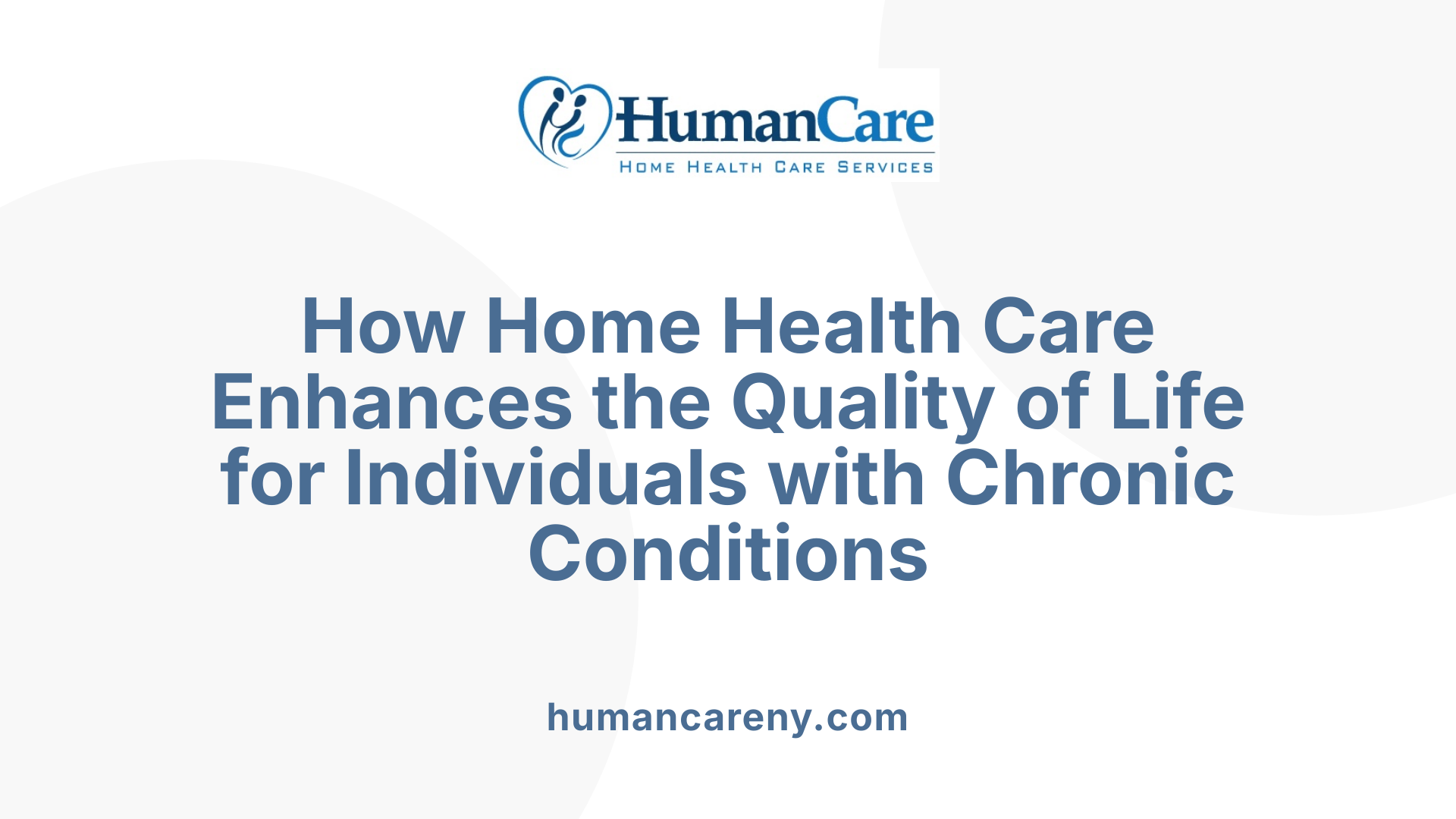 HumanCare
HOME HEALTH CARE SERVICES

How Home Health Care Enhances the Quality of Life for Individuals with Chronic Conditions

humancareny.com